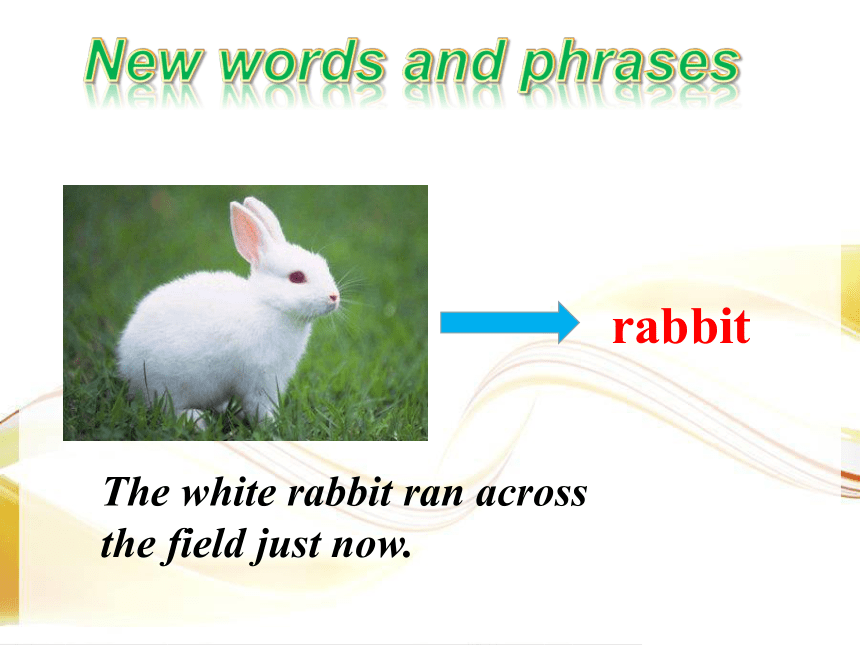 New words and phrases

rabbit

The white rabbit ran across the field just now.